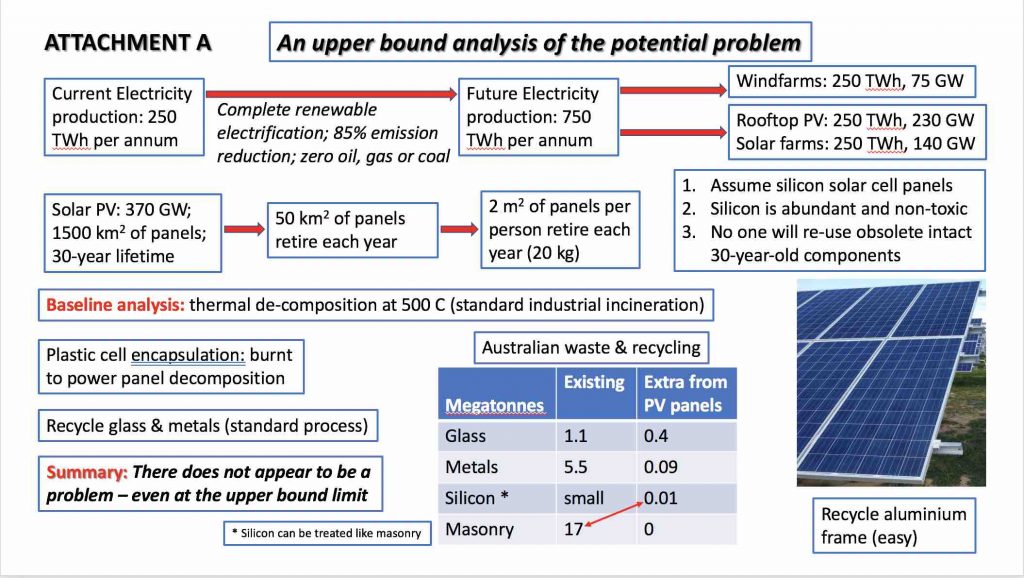 ATTACHMENT A

An upper bound analysis of the potential problem

Current Electricity production: 250 TWh per annum

Complete renewable electrification; 85% emission reduction; zero oil, gas or coal

Future Electricity production: 750 TWh per annum

Windfarms: 250 TWh, 75 GW

Rooftop PV: 250 TWh, 230 GW
Solar farms: 250 TWh, 140 GW

Solar PV: 370 GW; 1500 km$^2$ of panels; 30-year lifetime

50 km$^2$ of panels retire each year

2 m$^2$ of panels per person retire each year (20 kg)

1. Assume silicon solar cell panels
2. Silicon is abundant and non-toxic
3. No one will re-use obsolete intact 30-year-old components

Baseline analysis: thermal de-composition at 500 C (standard industrial incineration)

Plastic cell encapsulation: burnt to power panel decomposition

Recycle glass & metals (standard process)

Summary: There does not appear to be a problem – even at the upper bound limit

* Silicon can be treated like masonry

Australian waste & recycling

| Megatonnes | Existing | Extra from PV panels |
|---|---|---|
| Glass | 1.1 | 0.4 |
| Metals | 5.5 | 0.09 |
| Silicon * | small | 0.01 |
| Masonry | 17 | 0 |

Recycle aluminium frame (easy)